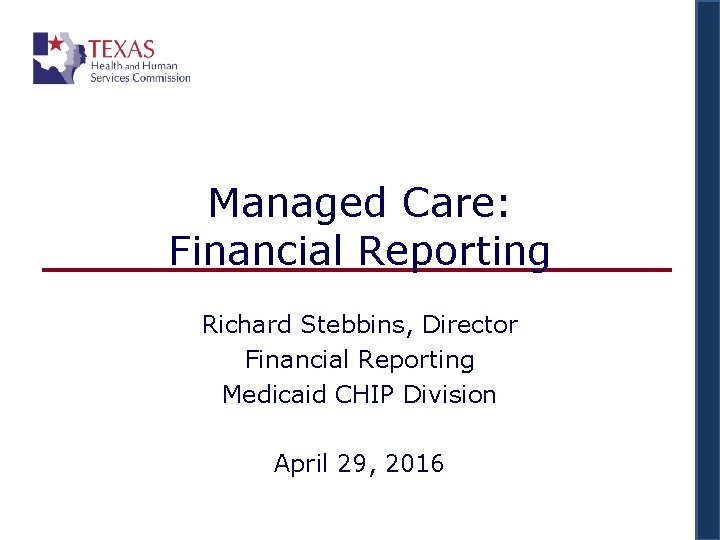 TEXAS
Health and Human
Services Commission

Managed Care:
Financial Reporting

Richard Stebbins, Director
Financial Reporting
Medicaid CHIP Division

April 29, 2016